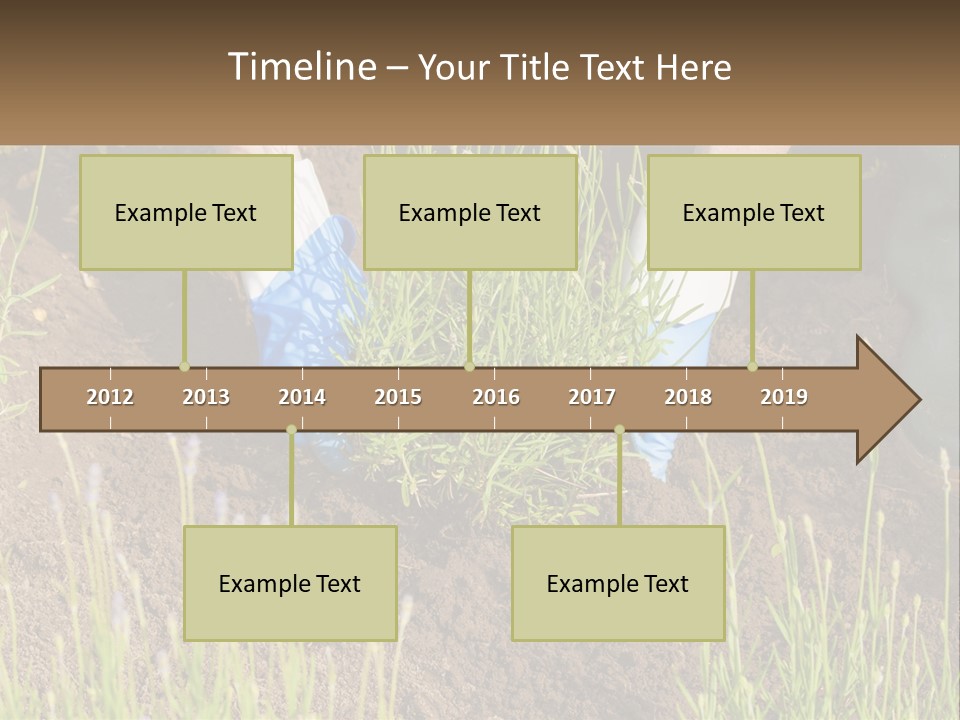 Timeline – Your Title Text Here

Example Text

Example Text

Example Text

2012 2013 2014 2015 2016 2017 2018 2019

Example Text

Example Text